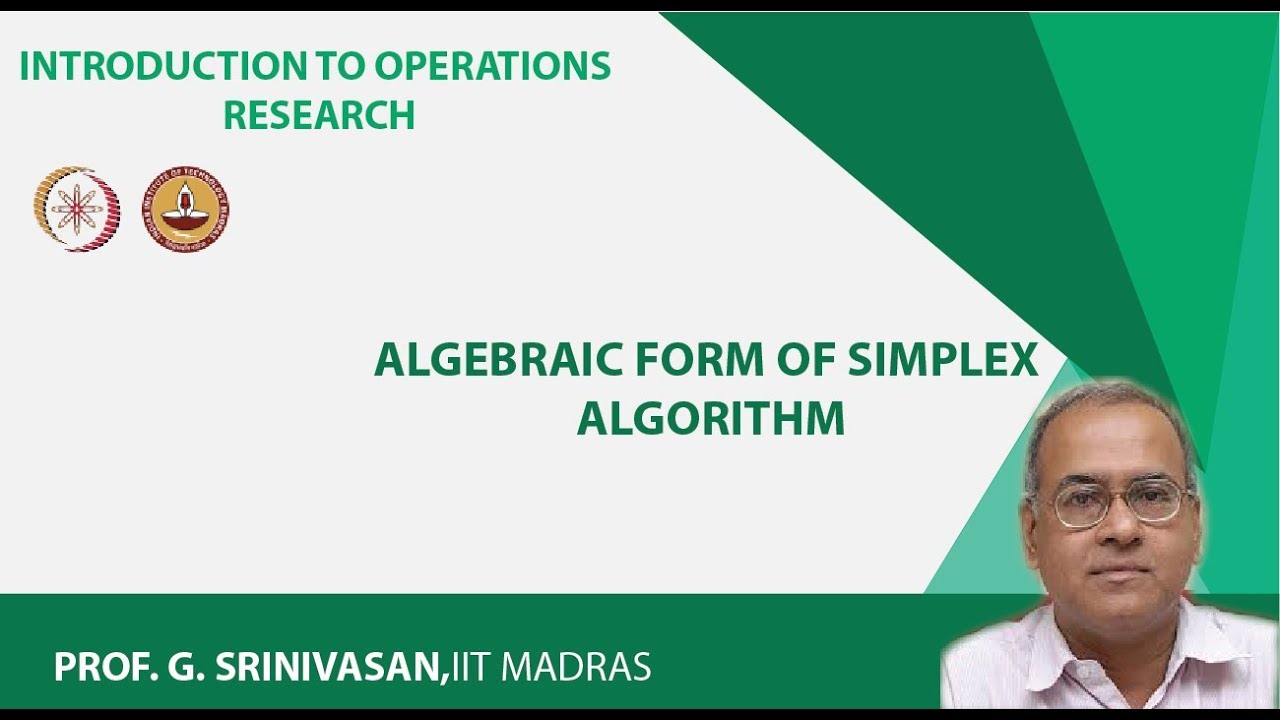 INTRODUCTION TO OPERATIONS RESEARCH

ALGEBRAIC FORM OF SIMPLEX ALGORITHM

PROF. G. SRINIVASAN,IIT MADRAS